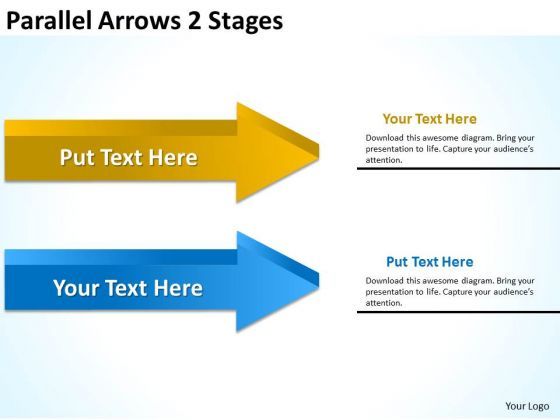 Parallel Arrows 2 Stages

Put Text Here

Your Text Here

Download this awesome diagram. Bring your presentation to life. Capture your audience's attention.

Your Text Here

Put Text Here

Download this awesome diagram. Bring your presentation to life. Capture your audience's attention.

Your Logo